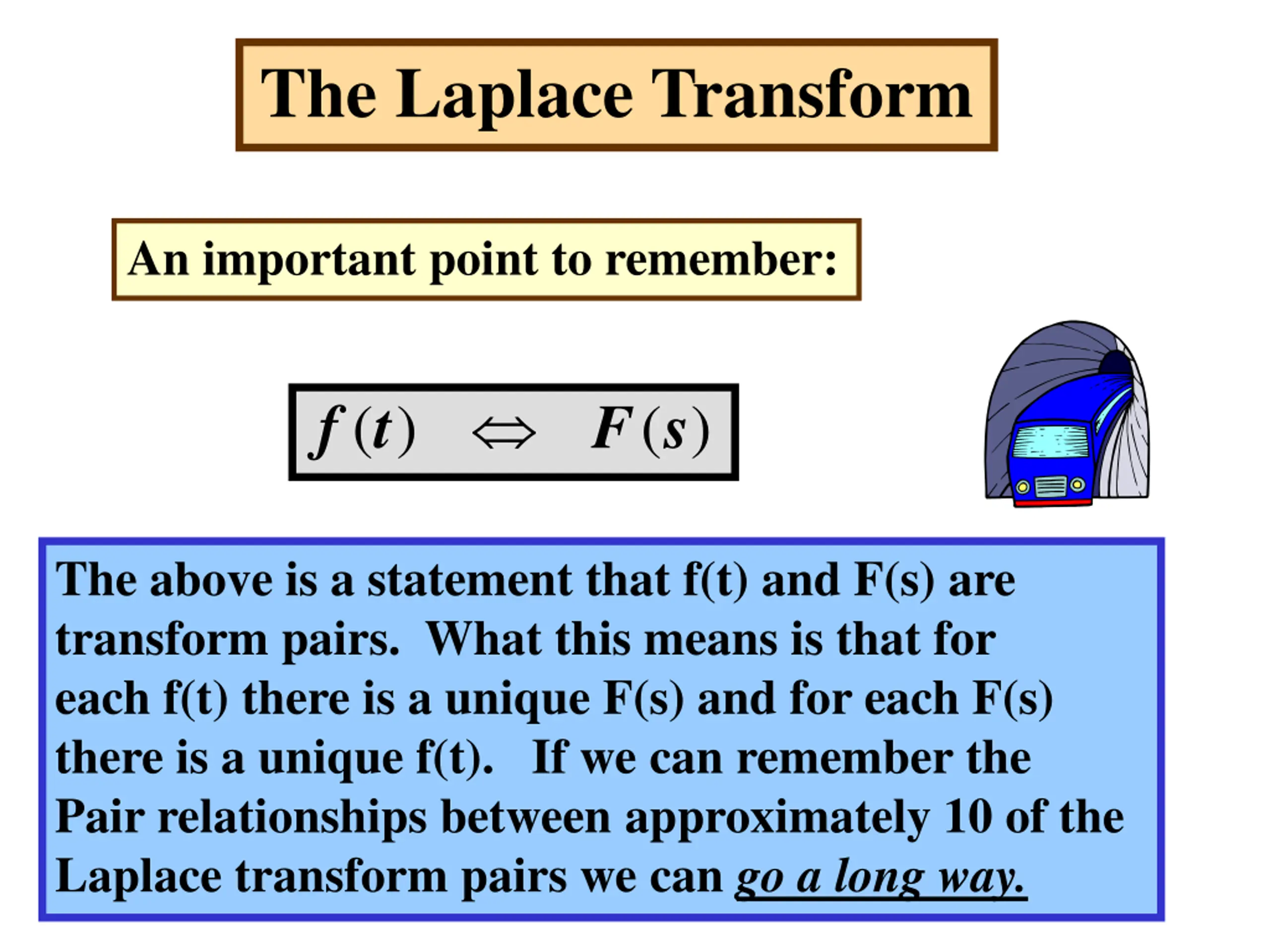 The Laplace Transform

An important point to remember:

$f(t) \Leftrightarrow F(s)$

The above is a statement that f(t) and F(s) are transform pairs. What this means is that for each f(t) there is a unique F(s) and for each F(s) there is a unique f(t). If we can remember the Pair relationships between approximately 10 of the Laplace transform pairs we can go a long way.